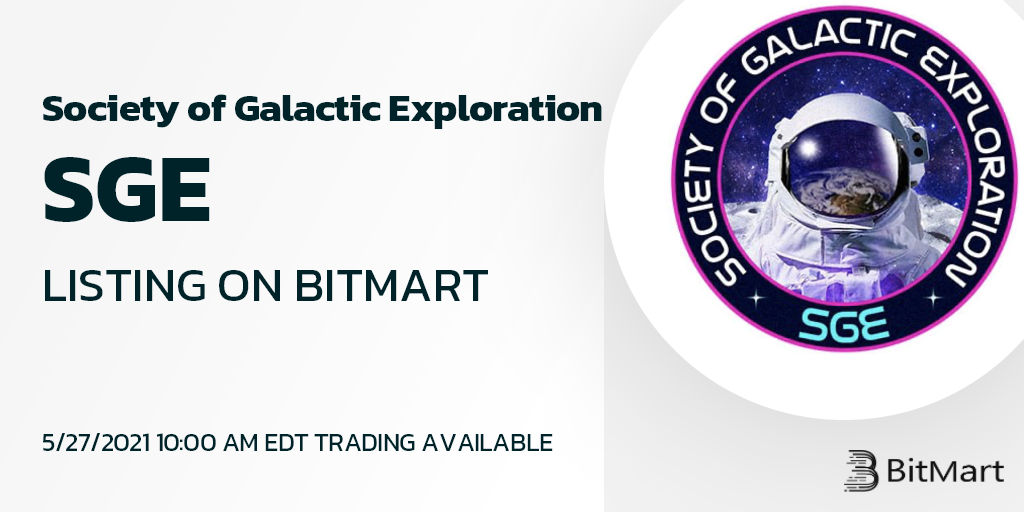 Society of Galactic Exploration

SGE

LISTING ON BITMART

5/27/2021 10:00 AM EDT TRADING AVAILABLE

SOCIETY OF GALACTIC EXPLORATION

SGE

BitMart